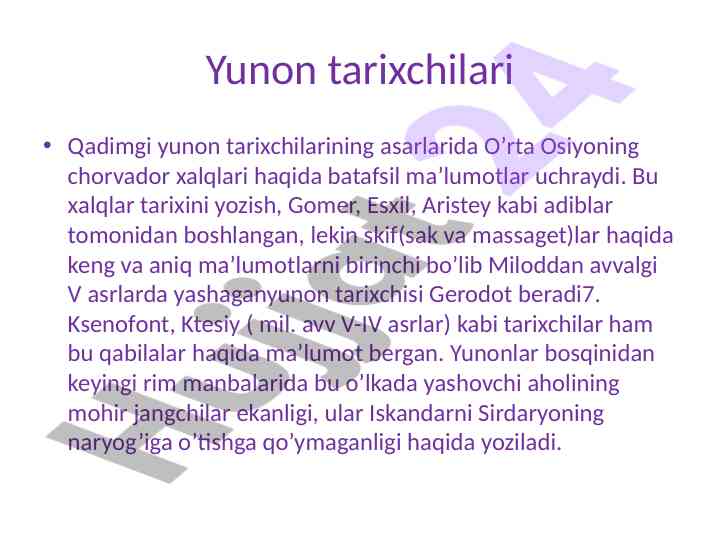 Yunon tarixchilari

• Qadimgi yunon tarixchilarining asarlarida O’rta Osiyoning chorvador xalqlari haqida batafsil ma’lumotlar uchraydi. Bu xalqlar tarixini yozish, Gomer, Esxil, Aristey kabi adiblar tomonidan boshlangan, lekin skif(sak va massaget)lar haqida keng va aniq ma’lumotlarni birinchi bo’lib Miloddan avvalgi V asrlarda yashaganyunon tarixchisi Gerodot beradi7. Ksenofont, Ktesiy ( mil. avv V-IV asrlar) kabi tarixchilar ham bu qabilalar haqida ma’lumot bergan. Yunonlar bosqinidan keyingi rim manbalarida bu o’lkada yashovchi aholining mohir jangchilar ekanligi, ular Iskandarni Sirdaryoning naryog’iga o’tishga qo’ymaganligi haqida yoziladi.

Hujjat24